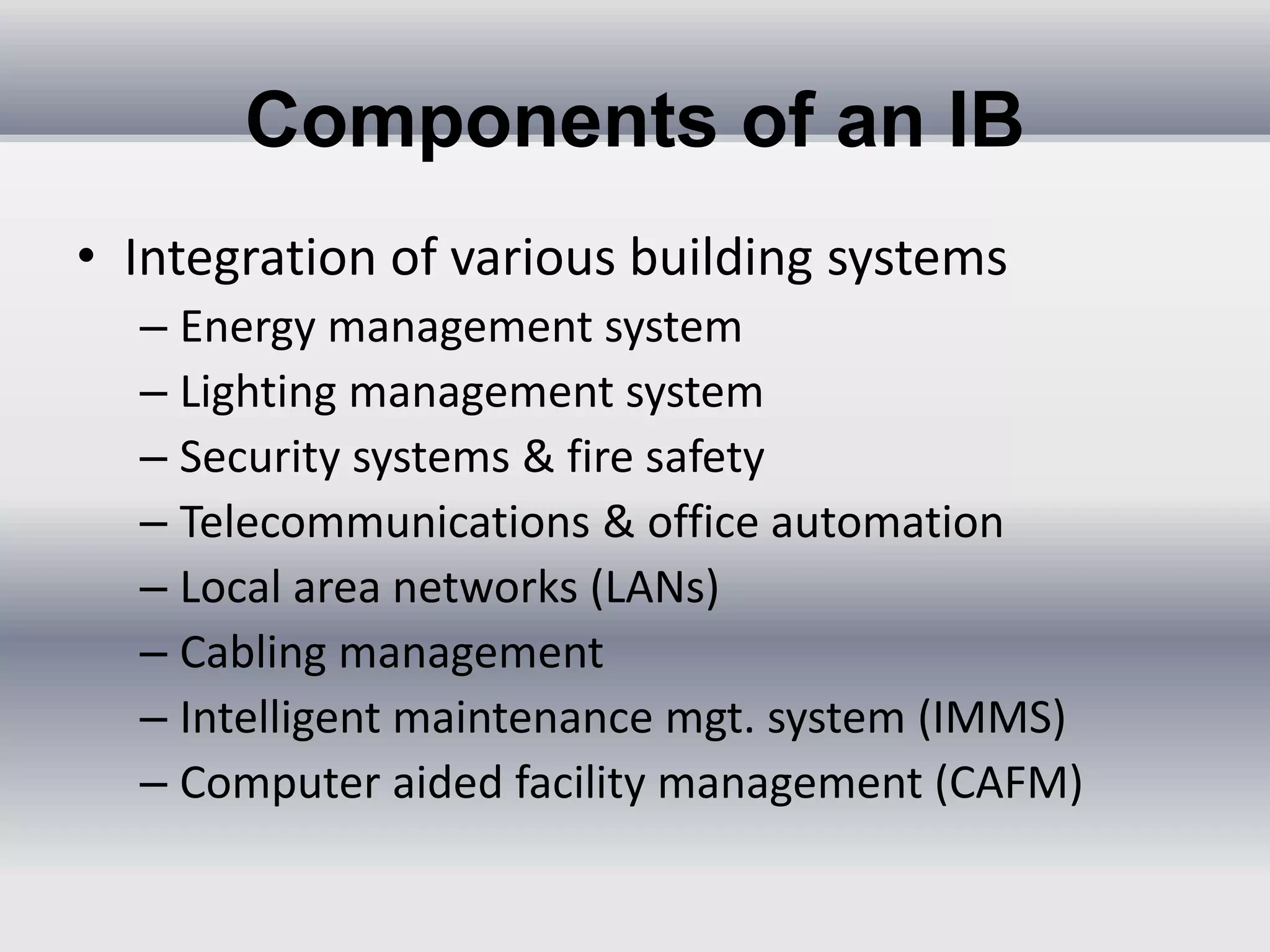 Components of an IB

• Integration of various building systems
  – Energy management system
  – Lighting management system
  – Security systems & fire safety
  – Telecommunications & office automation
  – Local area networks (LANs)
  – Cabling management
  – Intelligent maintenance mgt. system (IMMS)
  – Computer aided facility management (CAFM)